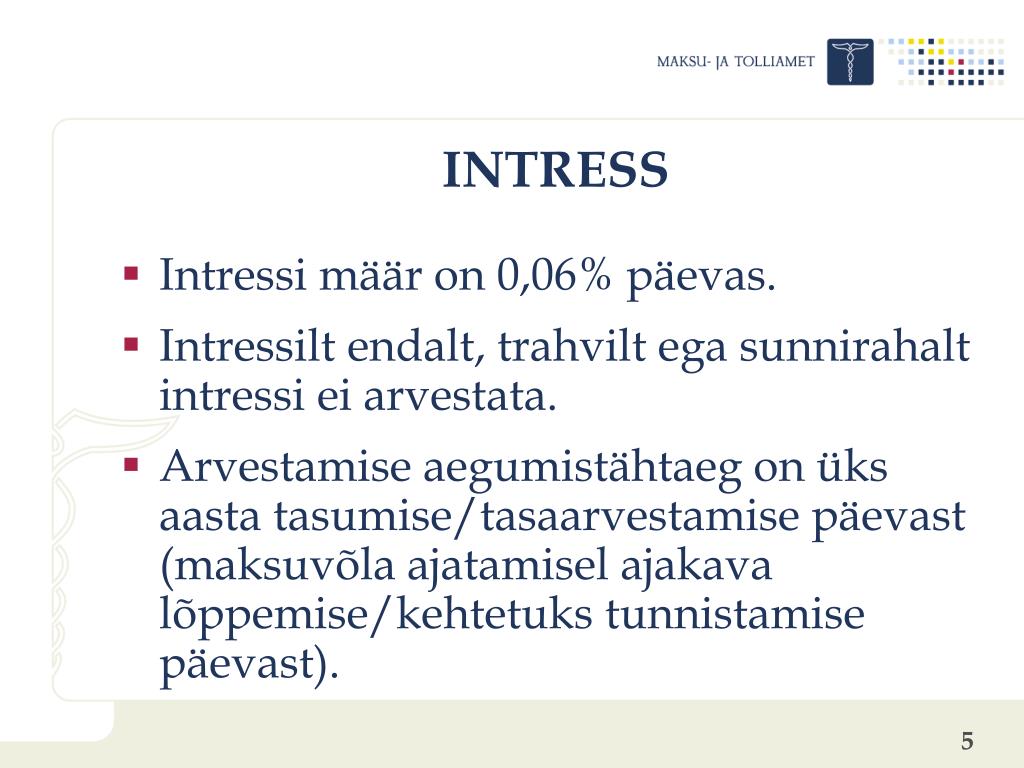 MAKSU- JA TOLLIAMET

INTRESS

▪ Intressi määr on 0,06% päevas.

▪ Intressilt endalt, trahvilt ega sunnirahalt intressi ei arvestata.

▪ Arvestamise aegumistähtaeg on üks aasta tasumise/tasaarvestamise päevast (maksuvõla ajatamisel ajakava lõppemise/kehtetuks tunnistamise päevast).

5